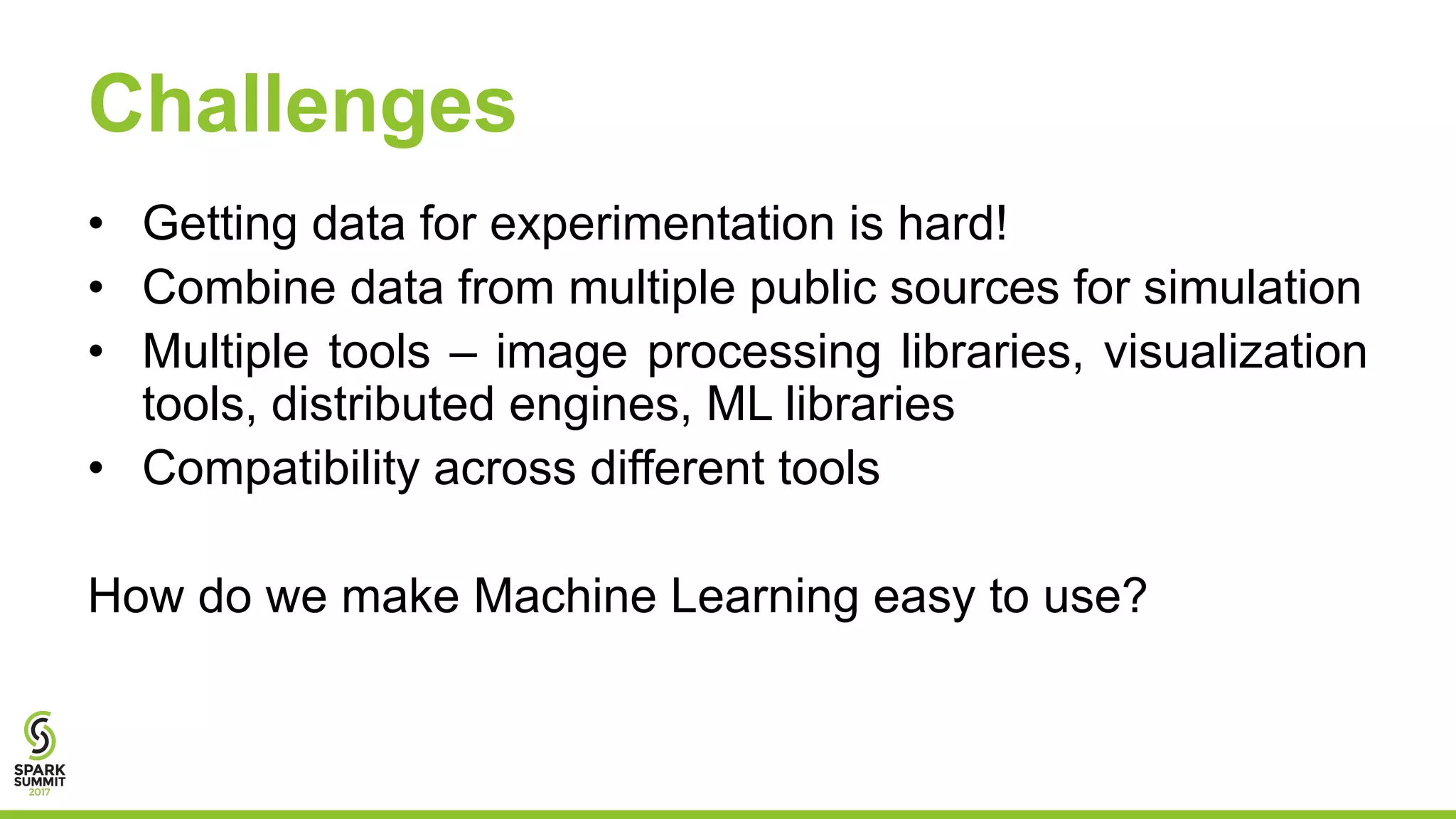 Challenges

• Getting data for experimentation is hard!
• Combine data from multiple public sources for simulation
• Multiple tools – image processing libraries, visualization tools, distributed engines, ML libraries
• Compatibility across different tools

How do we make Machine Learning easy to use?

SPARK SUMMIT 2017